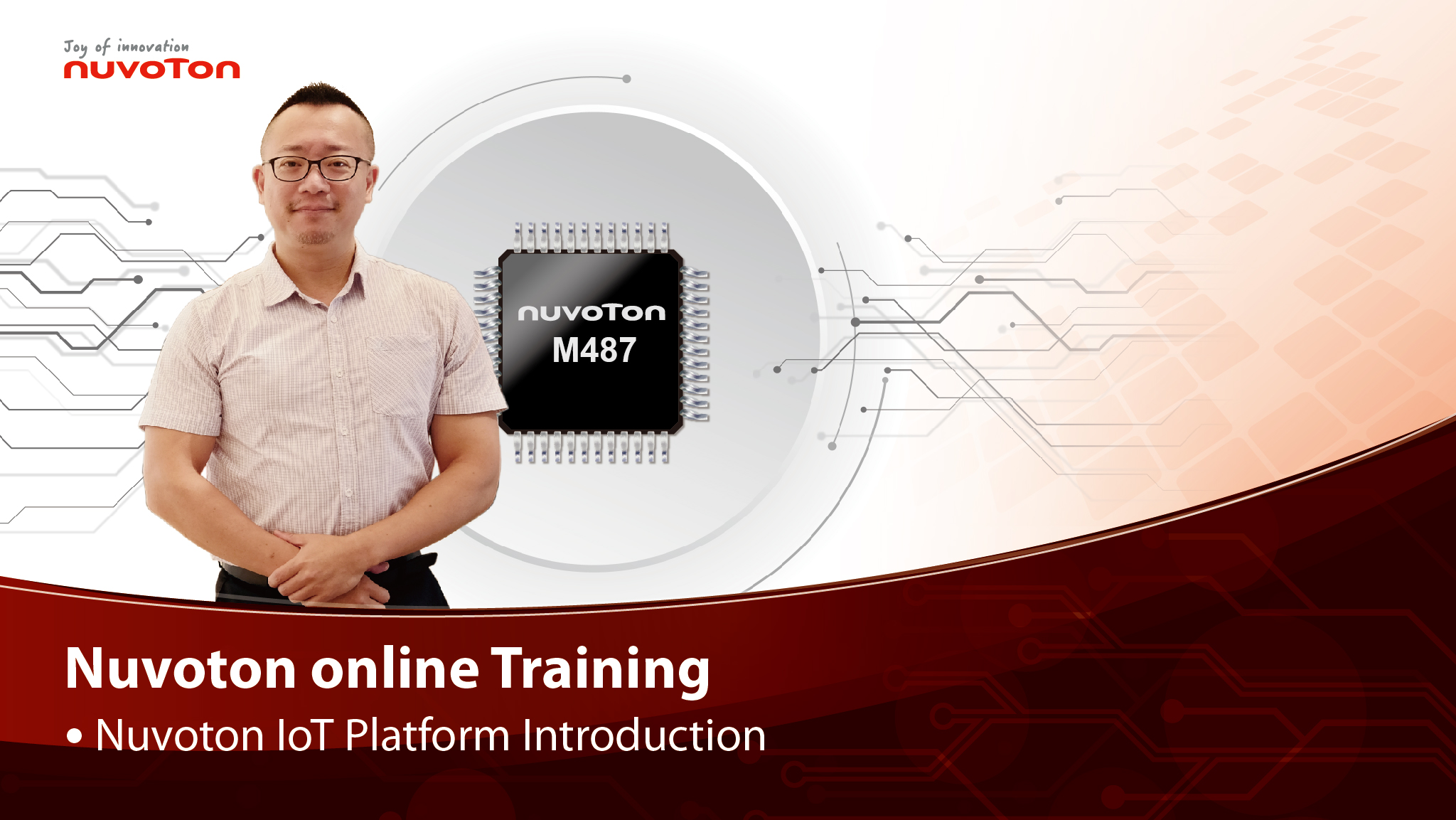 Joy of innovation
nuvoTon

nuvoTon
M487

Nuvoton online Training
• Nuvoton IoT Platform Introduction